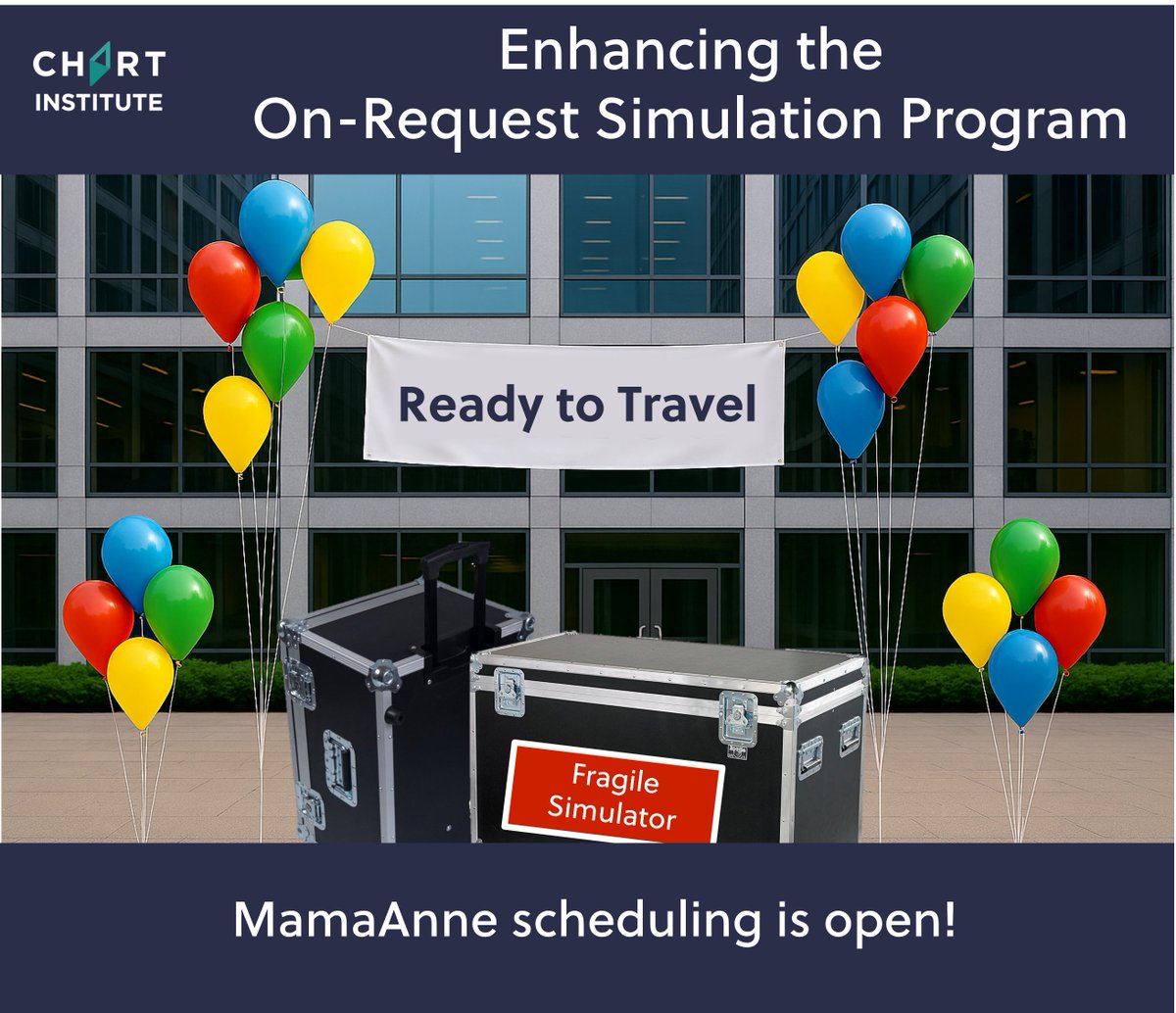 CHART INSTITUTE

Enhancing the On-Request Simulation Program

Ready to Travel

Fragile Simulator

MamaAnne scheduling is open!